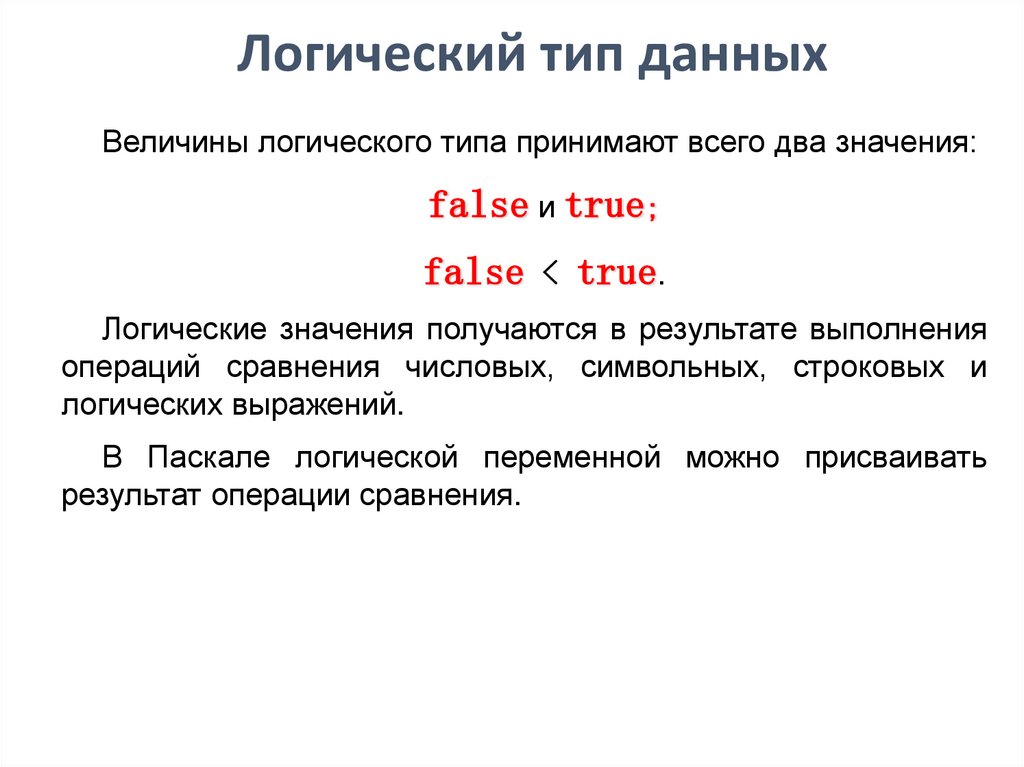 Логический тип данных

Величины логического типа принимают всего два значения:

false и true;

false < true.

Логические значения получаются в результате выполнения операций сравнения числовых, символьных, строковых и логических выражений.

В Паскале логической переменной можно присваивать результат операции сравнения.